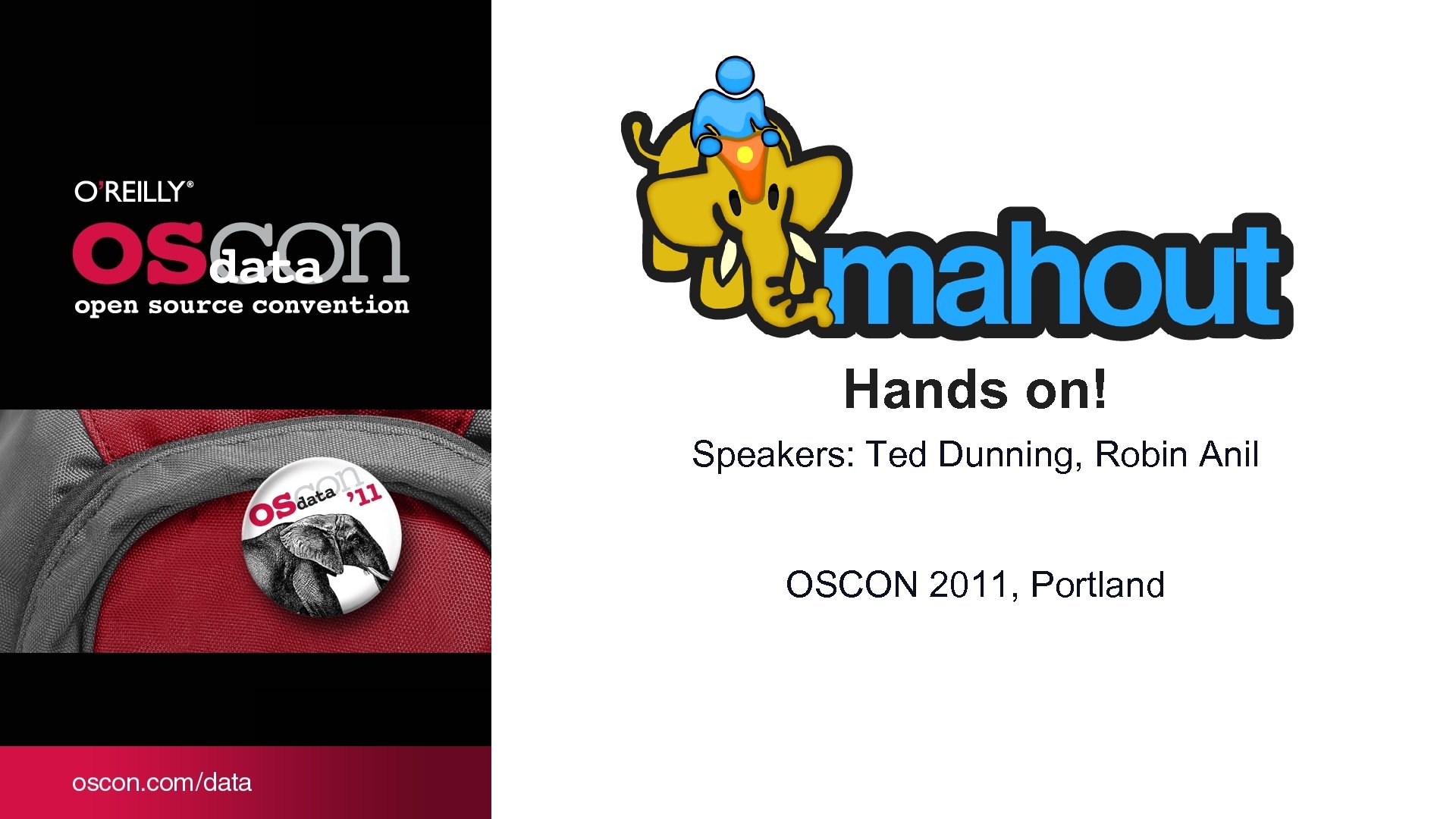 O'REILLY®

OScon data

open source convention

OScon data '11

oscon.com/data

mahout

Hands on!

Speakers: Ted Dunning, Robin Anil

OSCON 2011, Portland